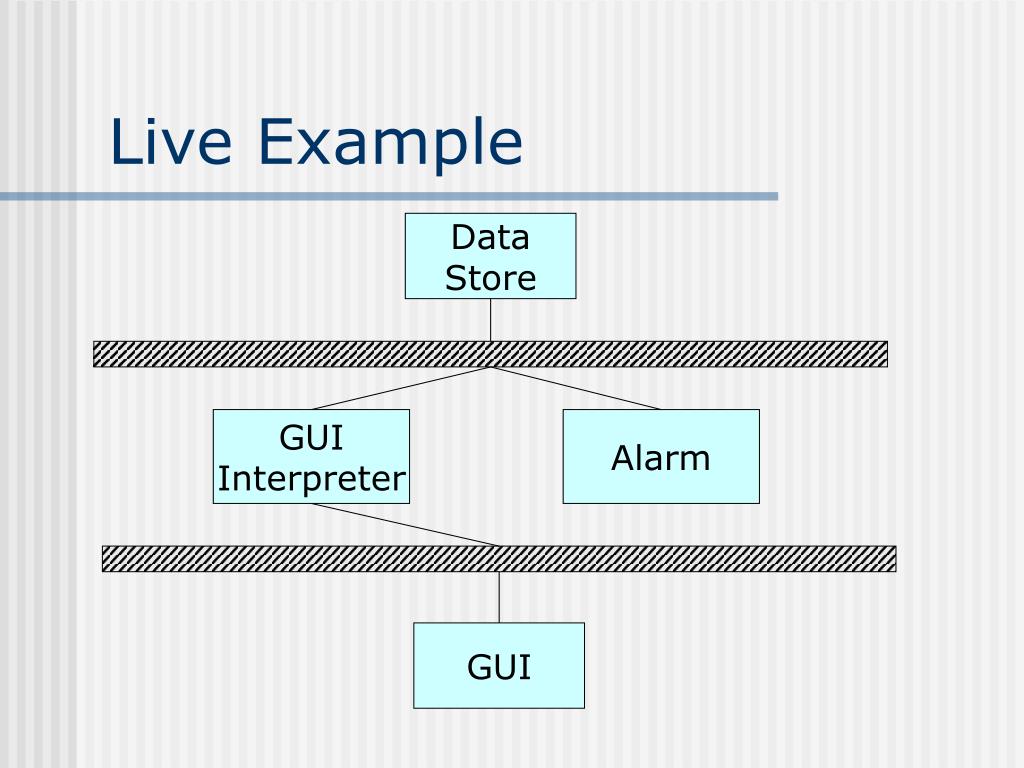 Live Example

Data Store

GUI Interpreter

Alarm

GUI